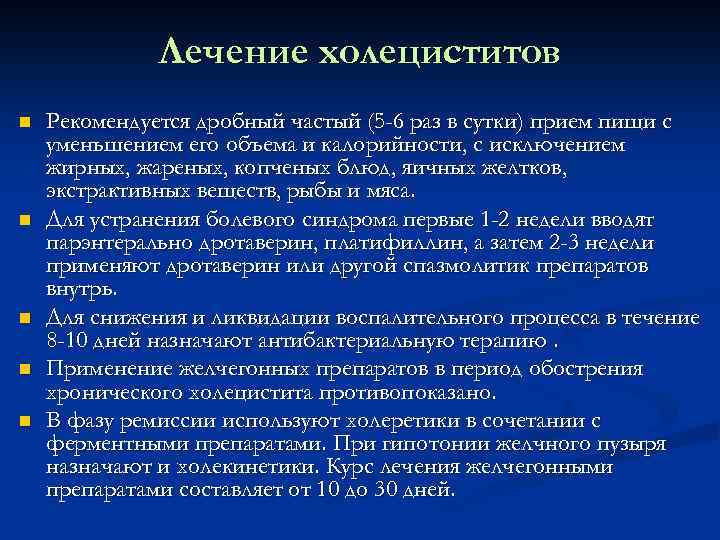 Лечение холециститов

Рекомендуется дробный частый (5-6 раз в сутки) прием пищи с уменьшением его объема и калорийности, с исключением жирных, жареных, копченых блюд, яичных желтков, экстрактивных веществ, рыбы и мяса.

Для устранения болевого синдрома первые 1-2 недели вводят парэнтерально дротаверин, платифиллин, а затем 2-3 недели применяют дротаверин или другой спазмолитик препаратов внутрь.

Для снижения и ликвидации воспалительного процесса в течение 8-10 дней назначают антибактериальную терапию .

Применение желчегонных препаратов в период обострения хронического холецистита противопоказано.

В фазу ремиссии используют холеретики в сочетании с ферментными препаратами. При гипотонии желчного пузыря назначают и холекинетики. Курс лечения желчегонными препаратами составляет от 10 до 30 дней.